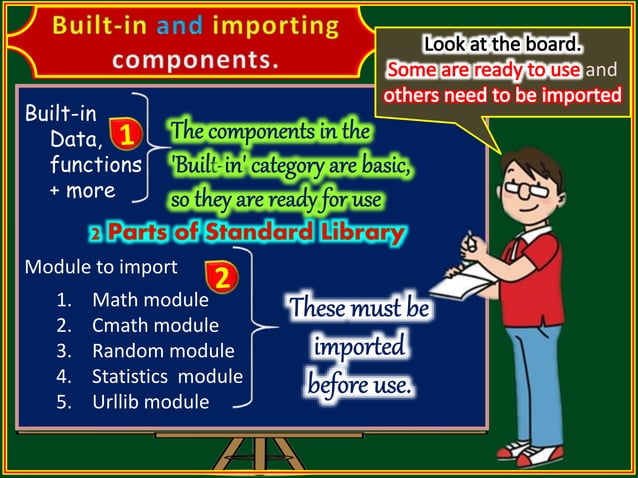 Built-in and importing components.

Look at the board. Some are ready to use and others need to be imported

Built-in Data, functions + more

1

The components in the 'Built-in' category are basic, so they are ready for use

2 Parts of Standard Library

Module to import

2

1. Math module
2. Cmath module
3. Random module
4. Statistics module
5. Urllib module

These must be imported before use.